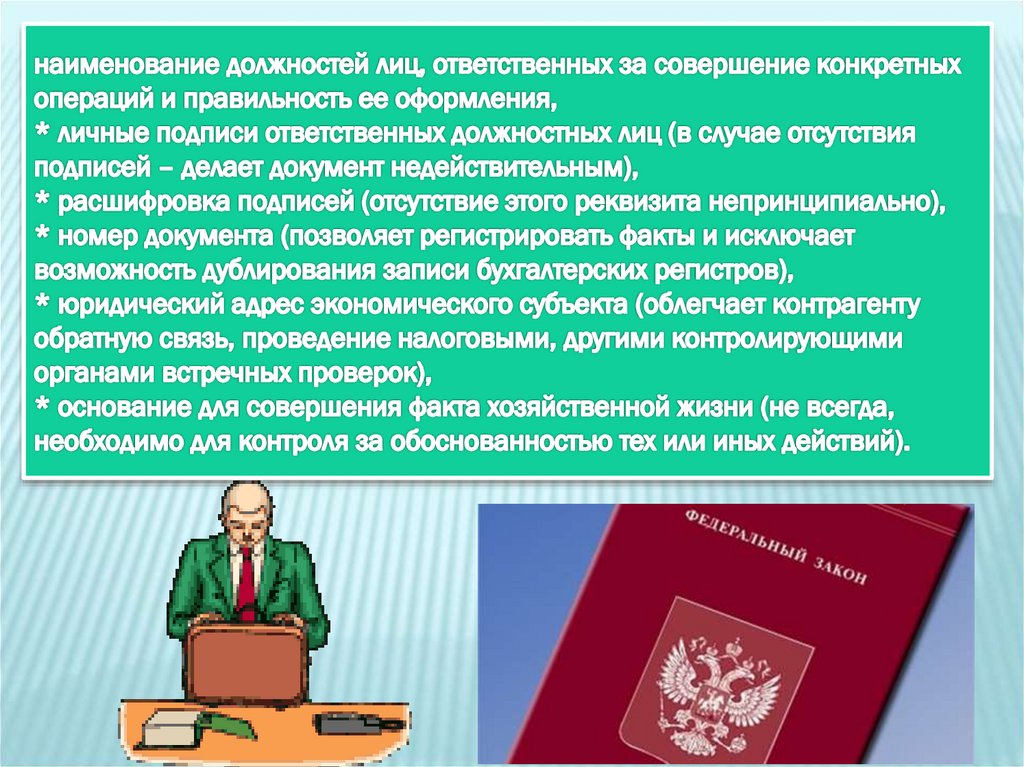 наименование должностей лиц, ответственных за совершение конкретных операций и правильность ее оформления,
* личные подписи ответственных должностных лиц (в случае отсутствия подписей – делает документ недействительным),
* расшифровка подписей (отсутствие этого реквизита непринципиально),
* номер документа (позволяет регистрировать факты и исключает возможность дублирования записи бухгалтерских регистров),
* юридический адрес экономического субъекта (облегчает контрагенту обратную связь, проведение налоговыми, другими контролирующими органами встречных проверок),
* основание для совершения факта хозяйственной жизни (не всегда, необходимо для контроля за обоснованностью тех или иных действий).

ФЕДЕРАЛЬНЫЙ ЗАКОН